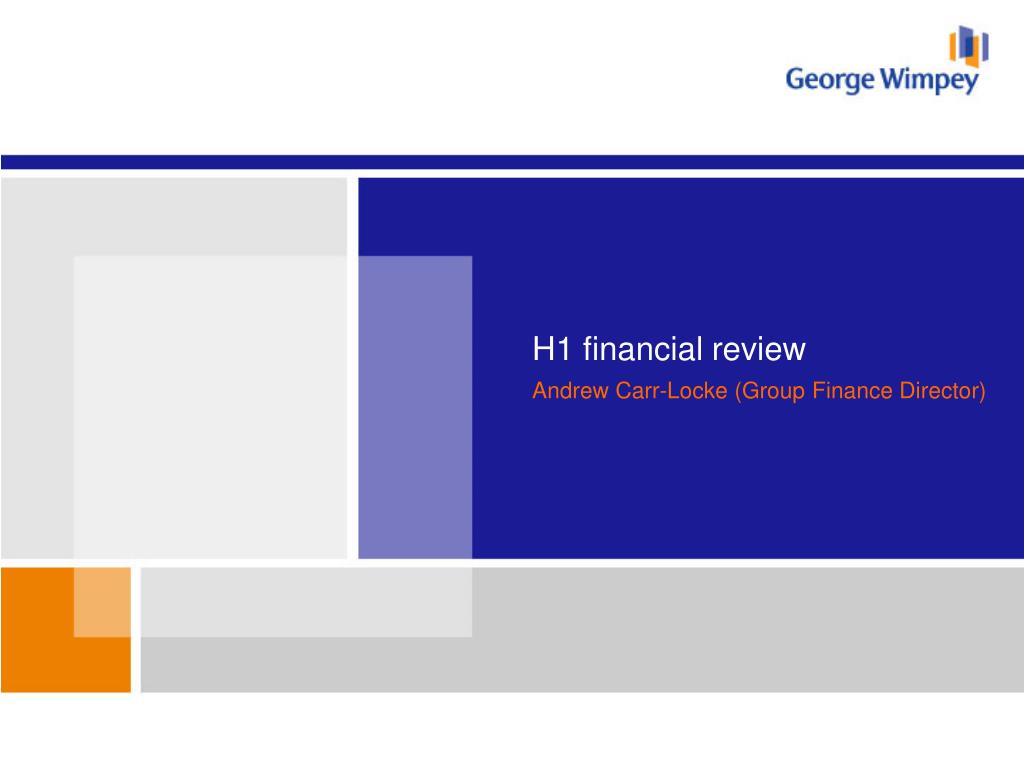 George Wimpey

H1 financial review
Andrew Carr-Locke (Group Finance Director)